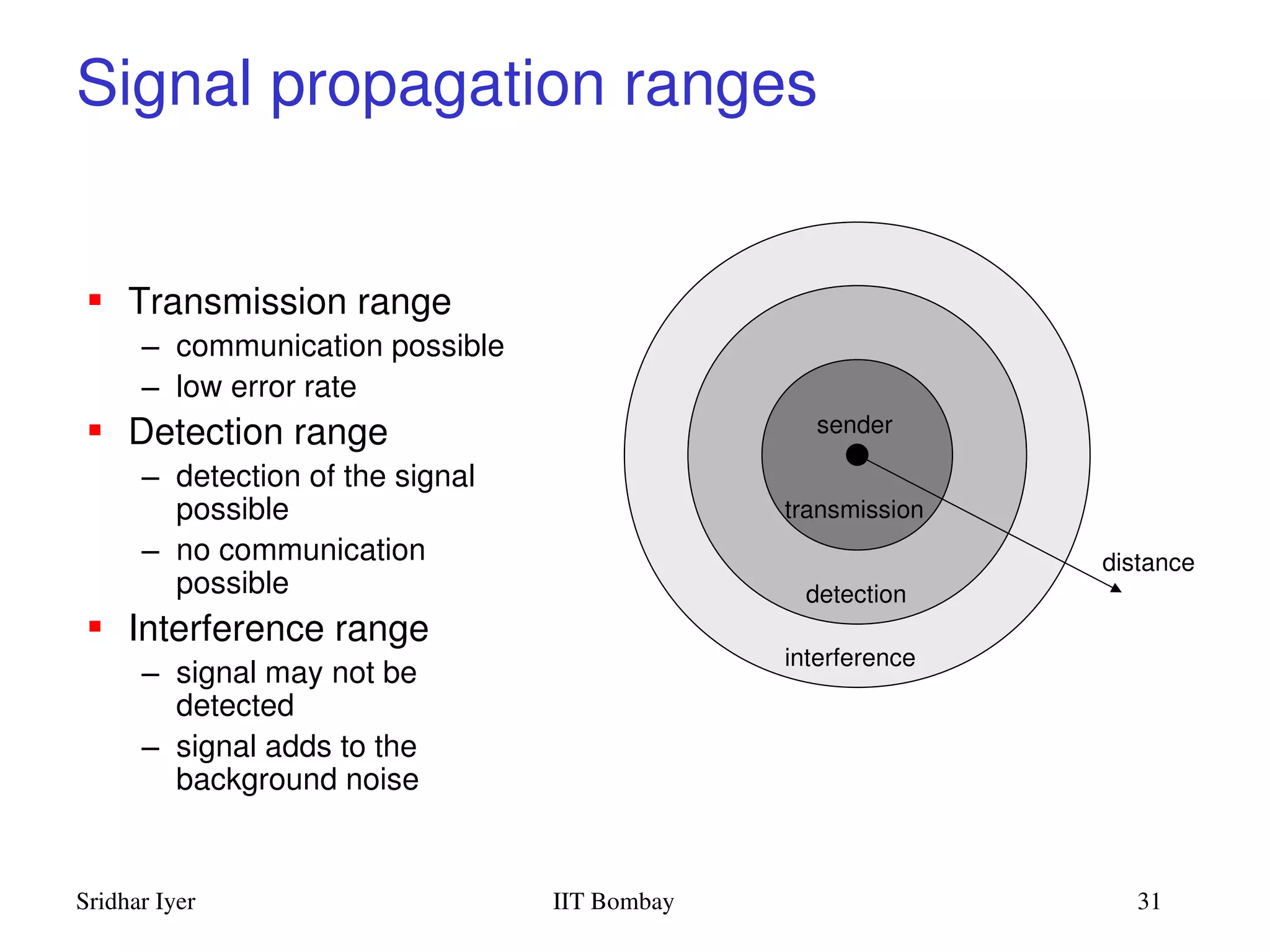 Signal propagation ranges

▪ Transmission range
– communication possible
– low error rate

▪ Detection range
– detection of the signal possible
– no communication possible

▪ Interference range
– signal may not be detected
– signal adds to the background noise

sender
transmission
detection
interference
distance

Sridhar Iyer
IIT Bombay
31